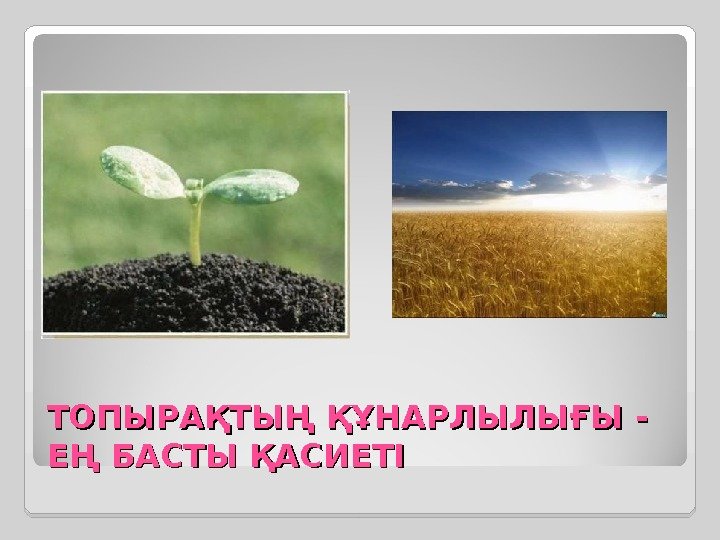 ТОПЫРАҚТЫҢ ҚҰНАРЛЫЛЫҒЫ - ЕҢ БАСТЫ ҚАСИЕТІ